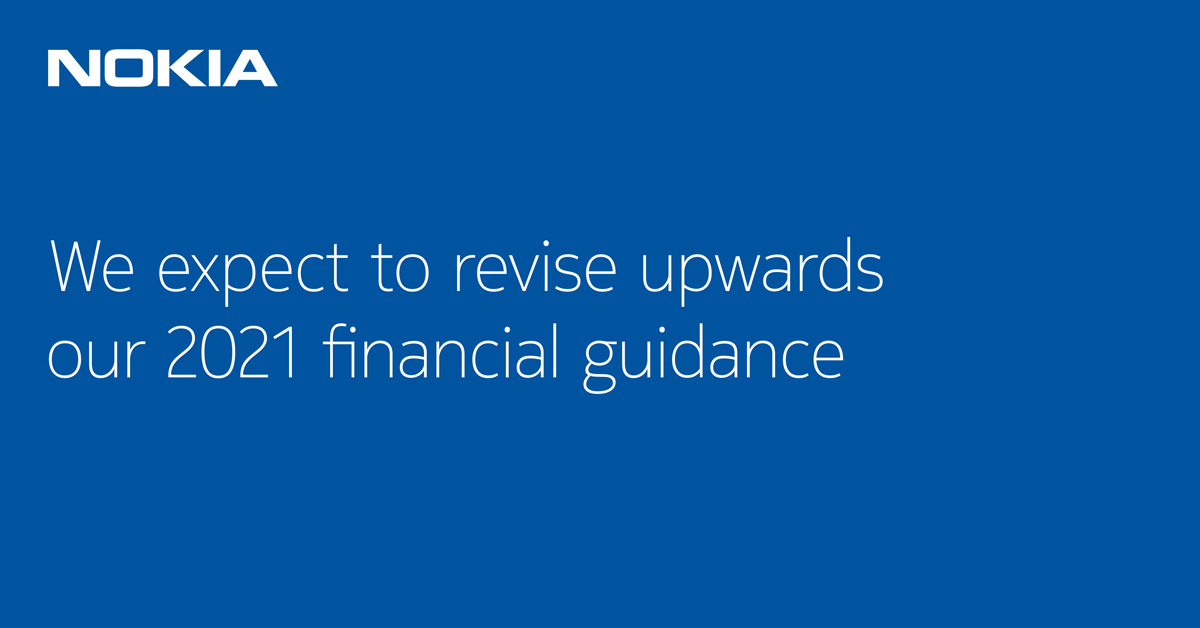 NOKIA

We expect to revise upwards our 2021 financial guidance